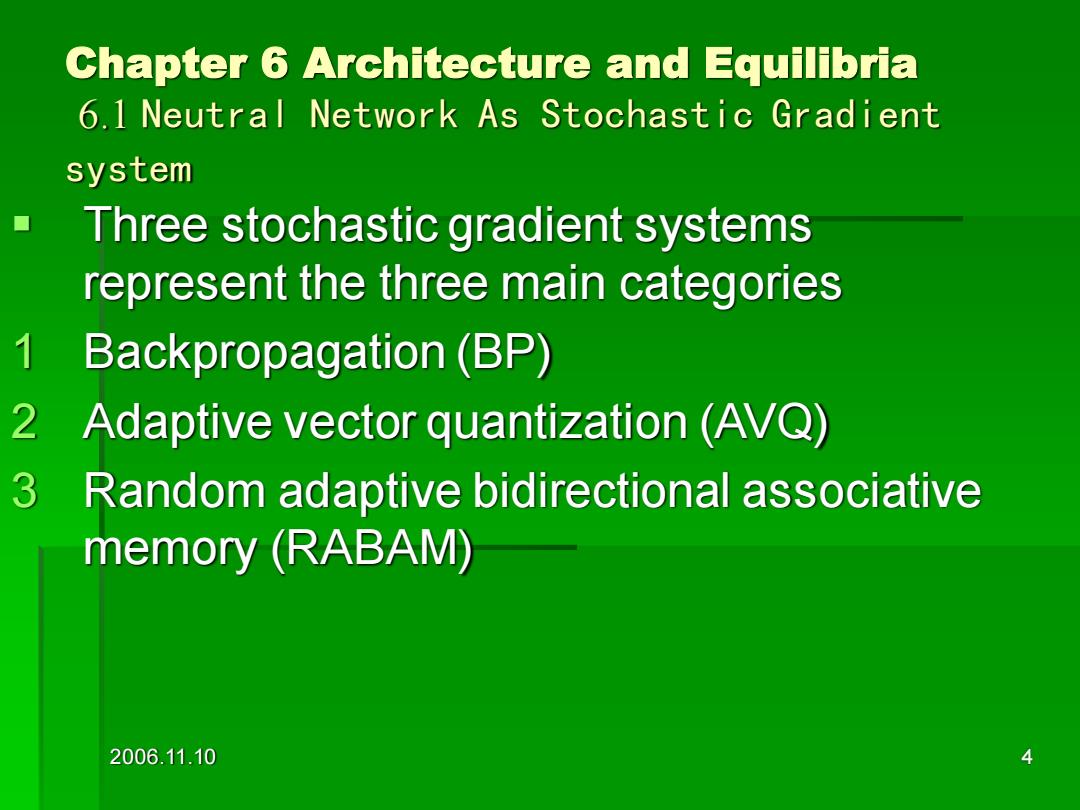 Chapter 6 Architecture and Equilibria

6.1 Neutral Network As Stochastic Gradient system

▪ Three stochastic gradient systems represent the three main categories

1 Backpropagation (BP)

2 Adaptive vector quantization (AVQ)

3 Random adaptive bidirectional associative memory (RABAM)

2006.11.10

4